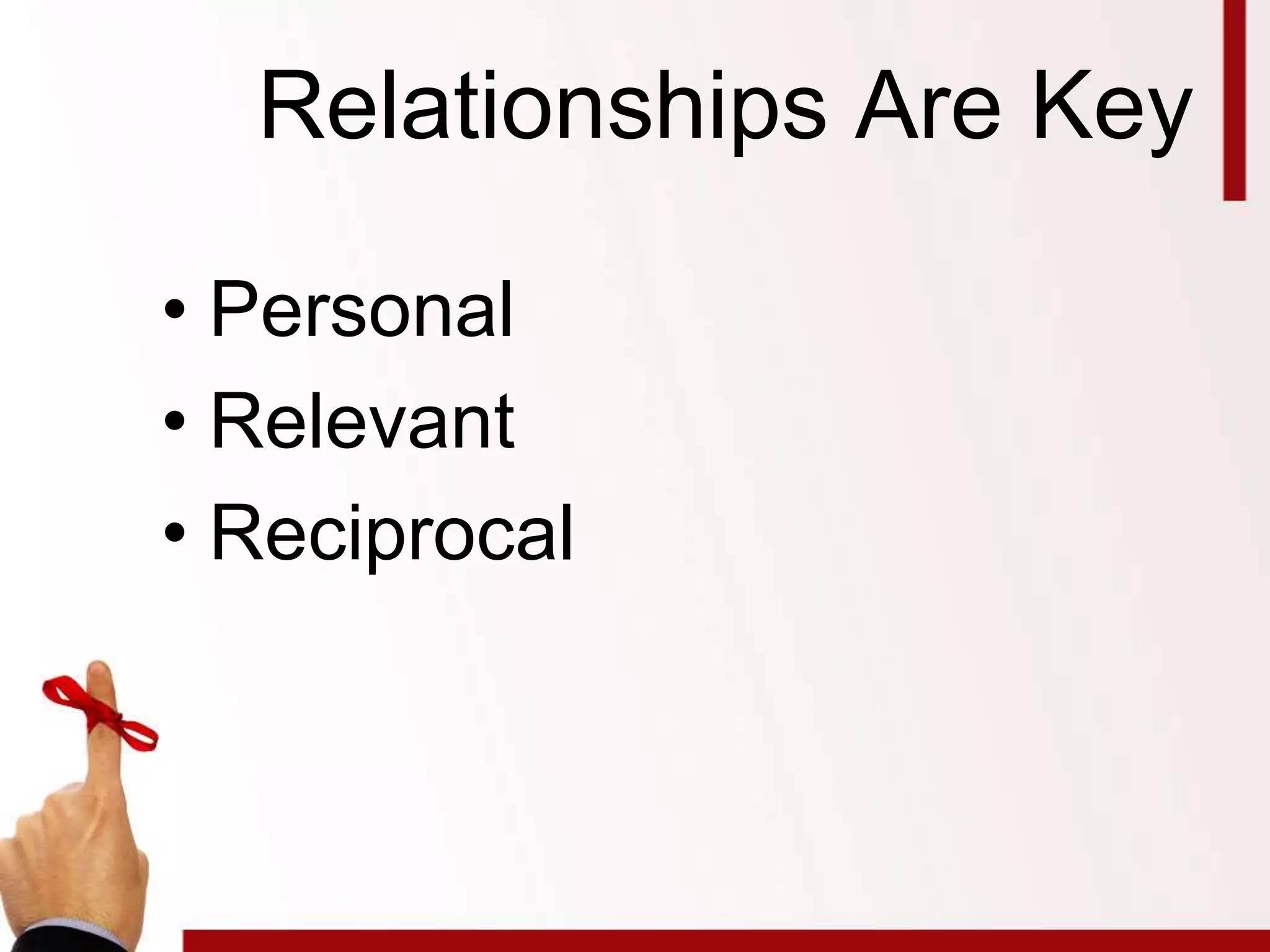 Relationships Are Key

• Personal
• Relevant
• Reciprocal